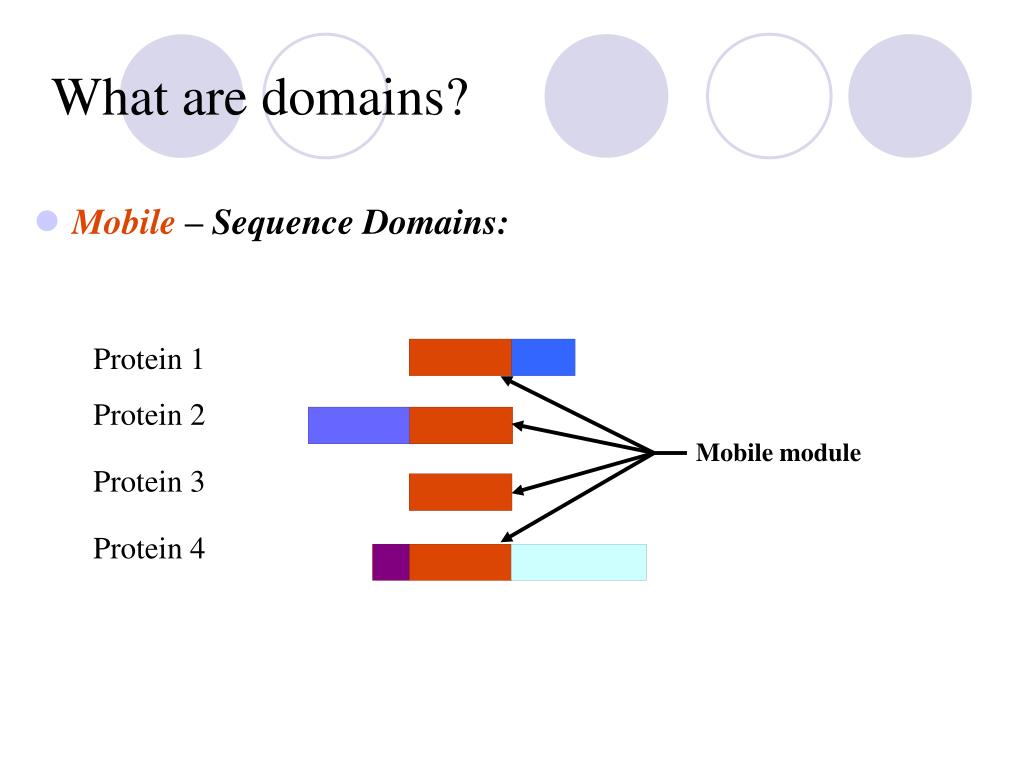 What are domains?

Mobile – Sequence Domains:

Protein 1

Protein 2

Protein 3

Protein 4

Mobile module